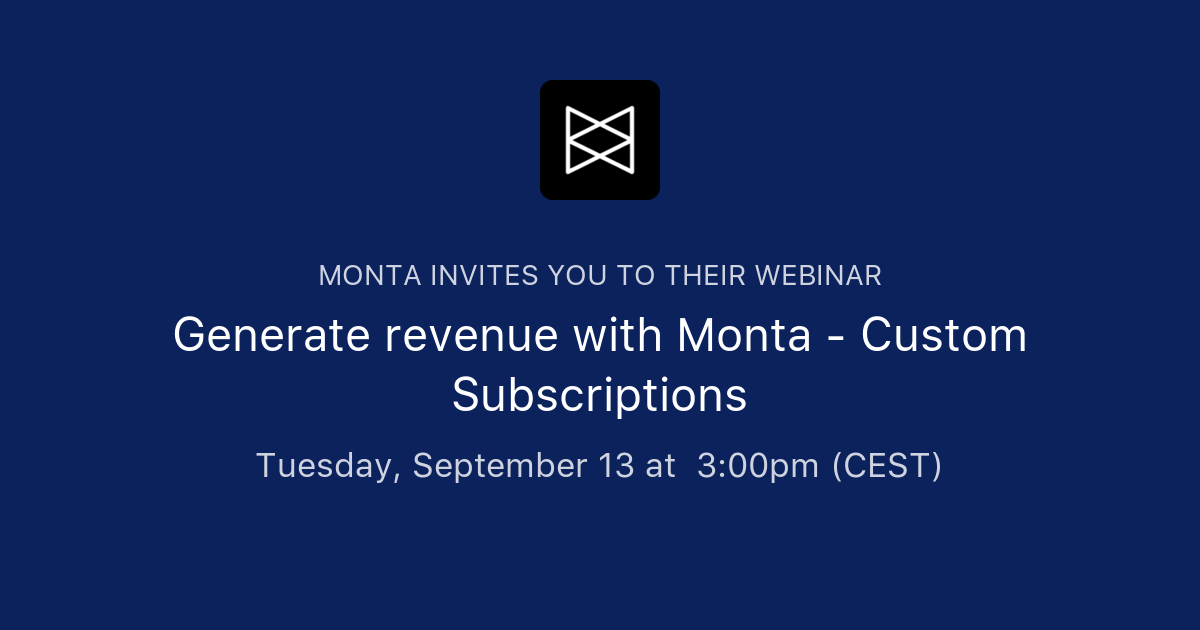 MONTA INVITES YOU TO THEIR WEBINAR

Generate revenue with Monta - Custom Subscriptions

Tuesday, September 13 at 3:00pm (CEST)